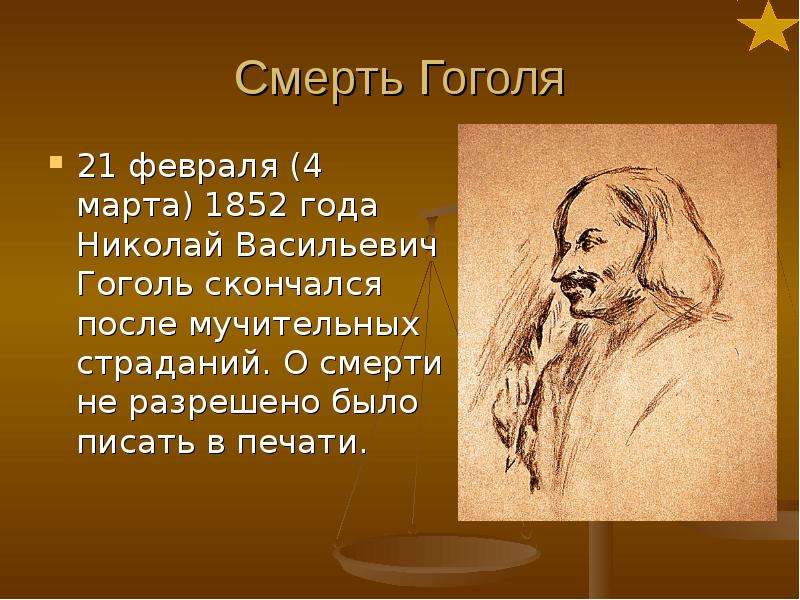 Смерть Гоголя

• 21 февраля (4 марта) 1852 года Николай Васильевич Гоголь скончался после мучительных страданий. О смерти не разрешено было писать в печати.